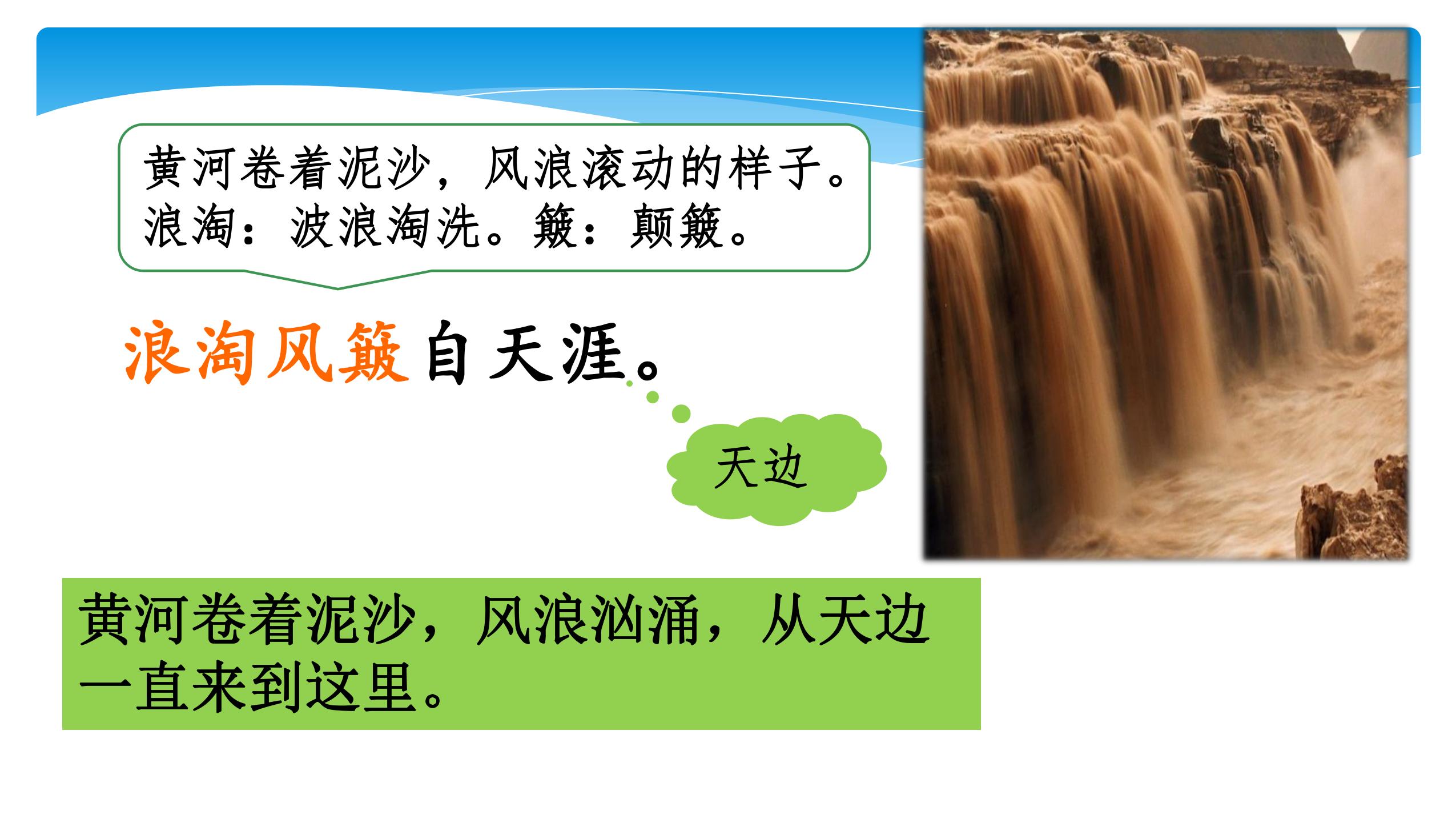 黄河卷着泥沙，风浪滚动的样子。
浪淘：波浪淘洗。簸：颠簸。

浪淘风簸自天涯。

天边

黄河卷着泥沙，风浪汹涌，从天边一直来到这里。